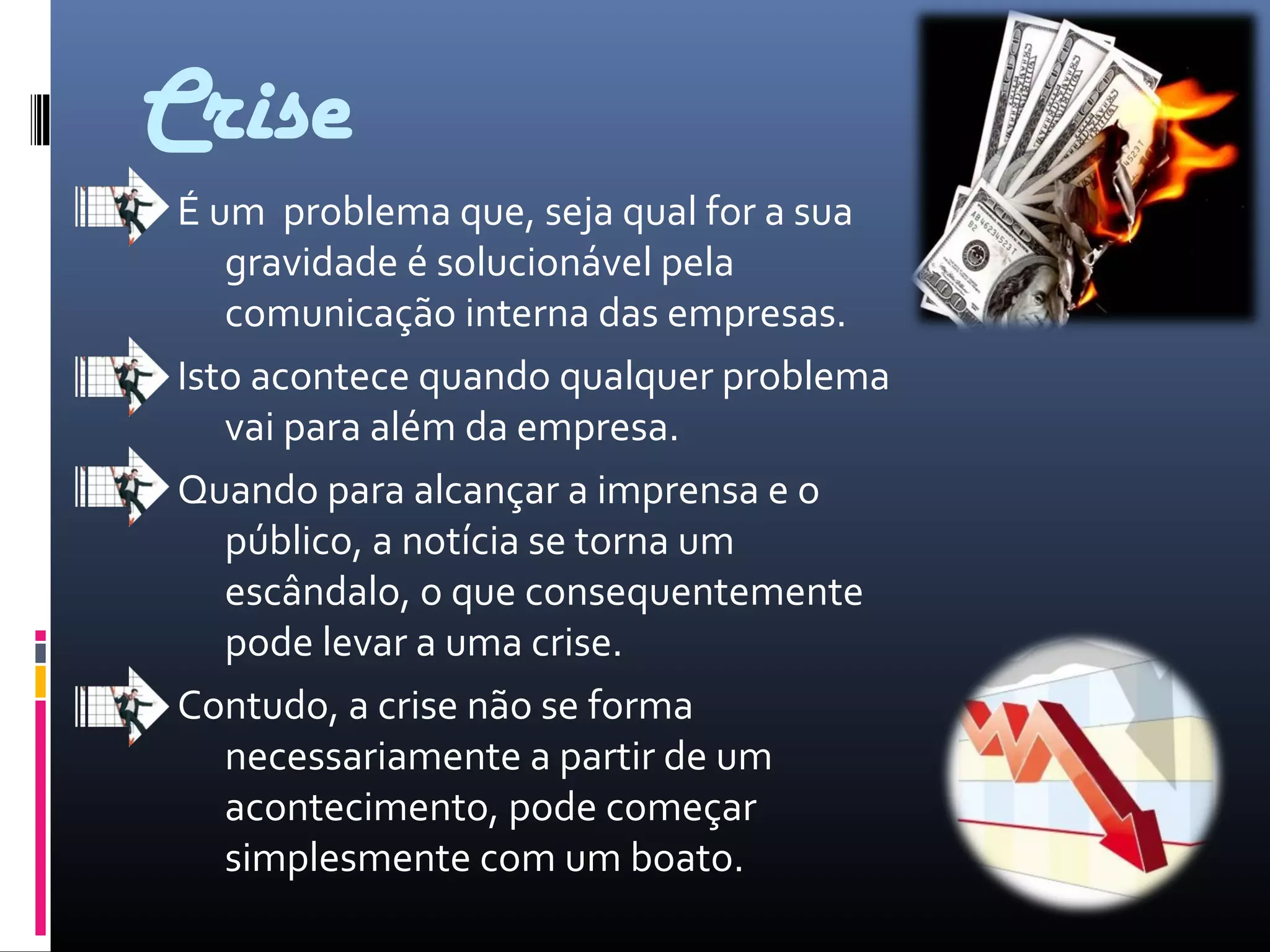 Crise

É um  problema que, seja qual for a sua gravidade é solucionável pela comunicação interna das empresas.

Isto acontece quando qualquer problema vai para além da empresa.

Quando para alcançar a imprensa e o público, a notícia se torna um escândalo, o que consequentemente pode levar a uma crise.

Contudo, a crise não se forma necessariamente a partir de um acontecimento, pode começar simplesmente com um boato.